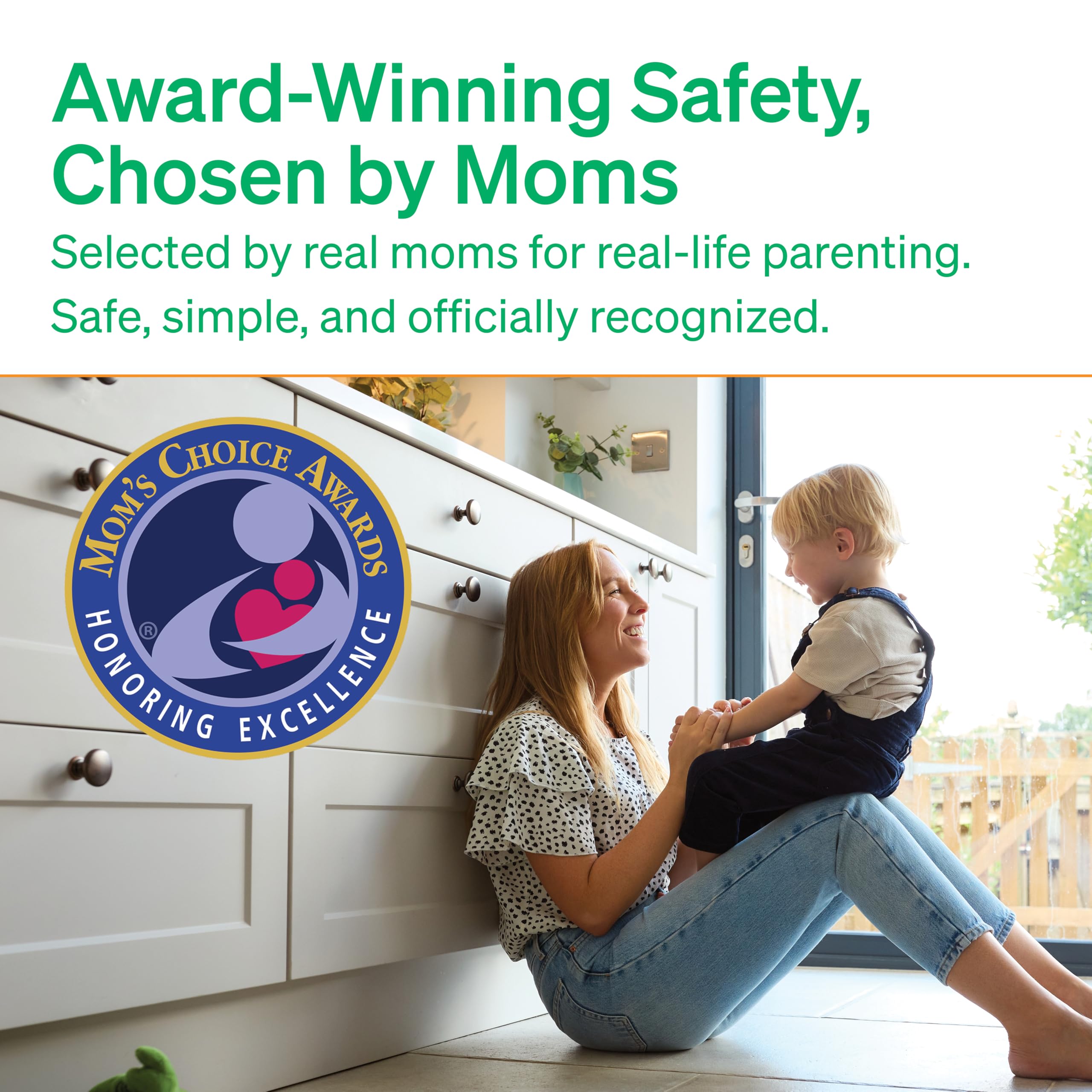 Award-Winning Safety, Chosen by Moms

Selected by real moms for real-life parenting.
Safe, simple, and officially recognized.

MOM'S CHOICE AWARDS
®
HONORING EXCELLENCE